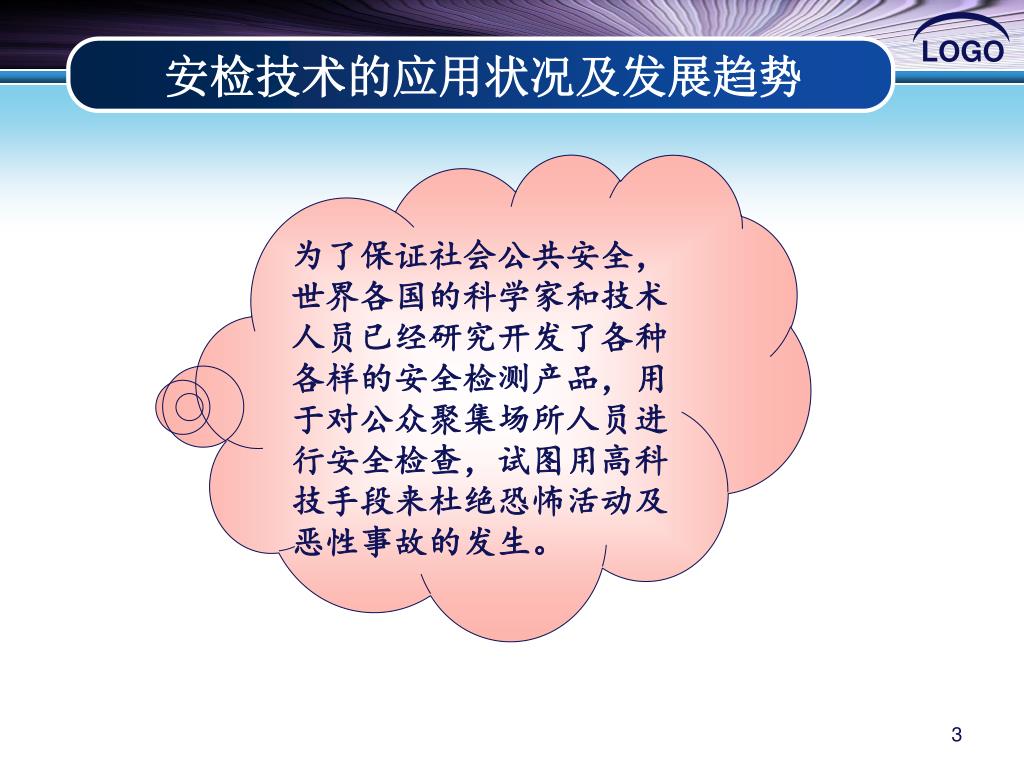 LOGO

安检技术的应用状况及发展趋势

为了保证社会公共安全，世界各国的科学家和技术人员已经研究开发了各种各样的安全检测产品，用于对公众聚集场所人员进行安全检查，试图用高科技手段来杜绝恐怖活动及恶性事故的发生。

3